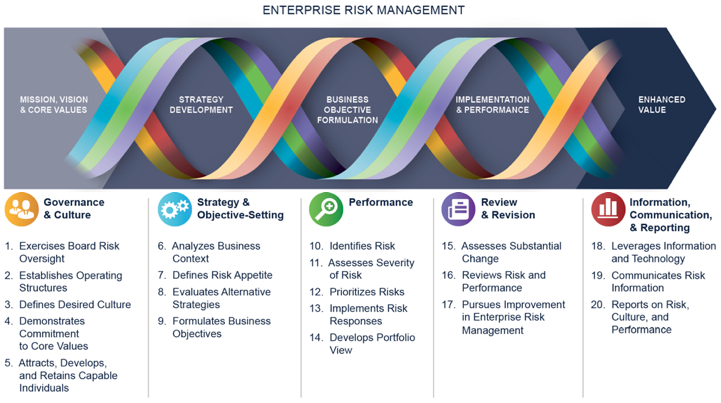 ENTERPRISE RISK MANAGEMENT

MISSION, VISION & CORE VALUES

STRATEGY DEVELOPMENT

BUSINESS OBJECTIVE FORMULATION

IMPLEMENTATION & PERFORMANCE

ENHANCED VALUE

Governance & Culture

1. Exercises Board Risk Oversight
2. Establishes Operating Structures
3. Defines Desired Culture
4. Demonstrates Commitment to Core Values
5. Attracts, Develops, and Retains Capable Individuals

Strategy & Objective-Setting

6. Analyzes Business Context
7. Defines Risk Appetite
8. Evaluates Alternative Strategies
9. Formulates Business Objectives

Performance

10. Identifies Risk
11. Assesses Severity of Risk
12. Prioritizes Risks
13. Implements Risk Responses
14. Develops Portfolio View

Review & Revision

15. Assesses Substantial Change
16. Reviews Risk and Performance
17. Pursues Improvement in Enterprise Risk Management

Information, Communication, & Reporting

18. Leverages Information and Technology
19. Communicates Risk Information
20. Reports on Risk, Culture, and Performance